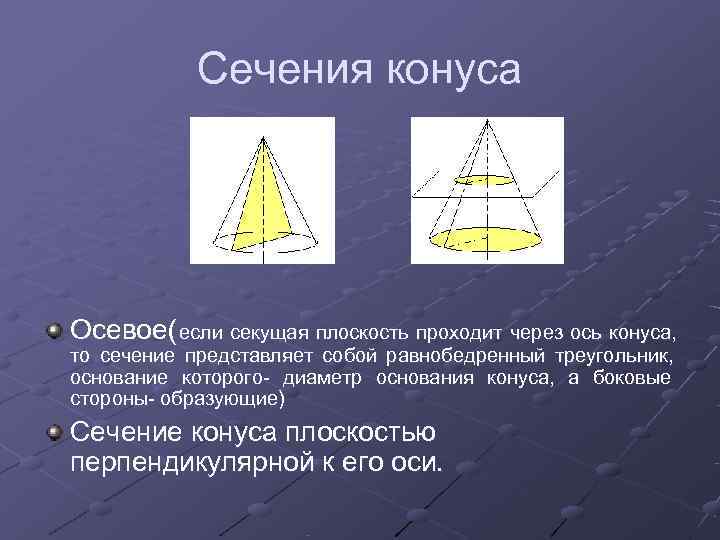 Сечения конуса

Осевое(если секущая плоскость проходит через ось конуса, то сечение представляет собой равнобедренный треугольник, основание которого- диаметр основания конуса, а боковые стороны- образующие)

Сечение конуса плоскостью перпендикулярной к его оси.